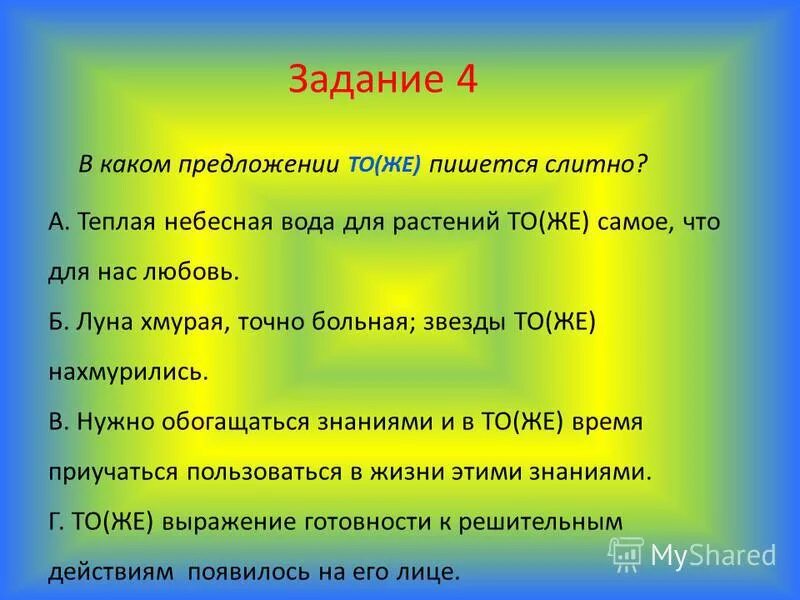 Задание 4

В каком предложении ТО(ЖЕ) пишется слитно?

А. Теплая небесная вода для растений ТО(ЖЕ) самое, что для нас любовь.

Б. Луна хмурая, точно больная; звезды ТО(ЖЕ) нахмурились.

В. Нужно обогащаться знаниями и в ТО(ЖЕ) время приучаться пользоваться в жизни этими знаниями.

Г. ТО(ЖЕ) выражение готовности к решительным действиям появилось на его лице.

MyShared